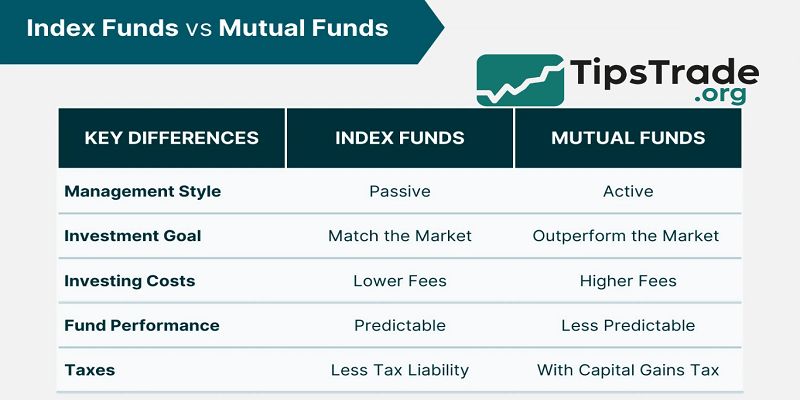 Index Funds vs Mutual Funds

TipsTrade .org

| KEY DIFFERENCES | INDEX FUNDS | MUTUAL FUNDS |
|---|---|---|
| Management Style | Passive | Active |
| Investment Goal | Match the Market | Outperform the Market |
| Investing Costs | Lower Fees | Higher Fees |
| Fund Performance | Predictable | Less Predictable |
| Taxes | Less Tax Liability | With Capital Gains Tax |